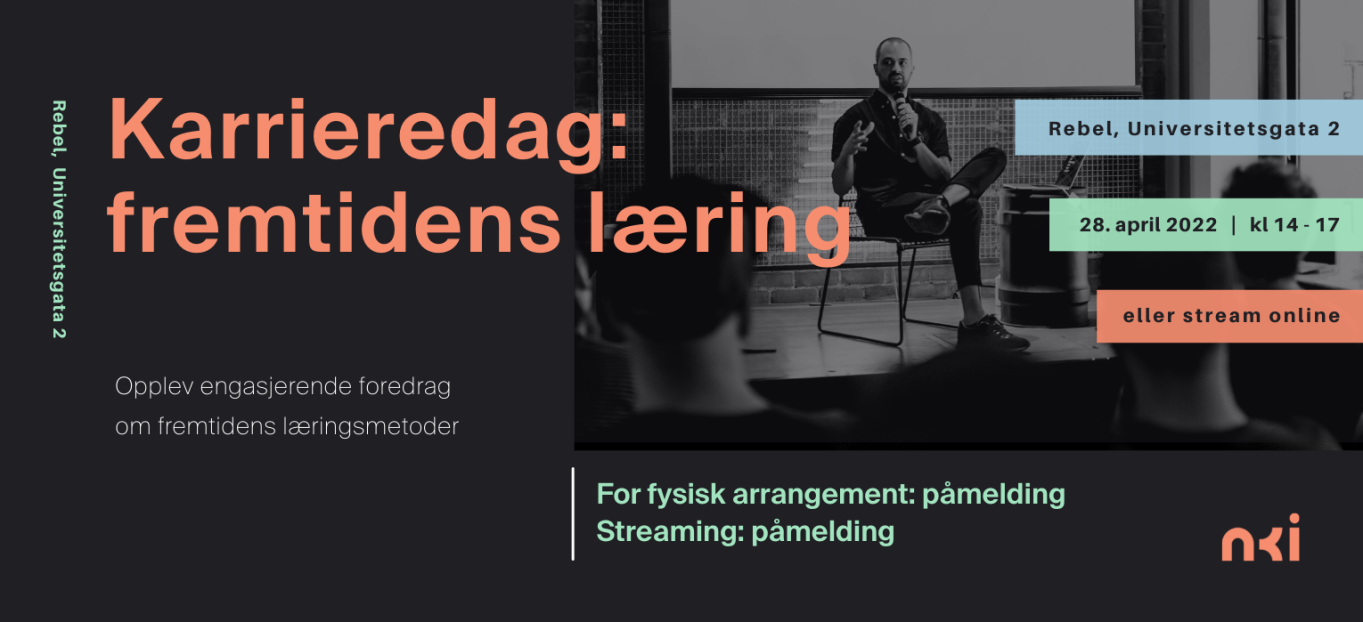 Rebel, Universitetsgata 2

Karrieredag: fremtidens læring

Opplev engasjerende foredrag om fremtidens læringsmetoder

Rebel, Universitetsgata 2

28. april 2022 | kl 14 - 17

eller stream online

For fysisk arrangement: påmelding
Streaming: påmelding

nki